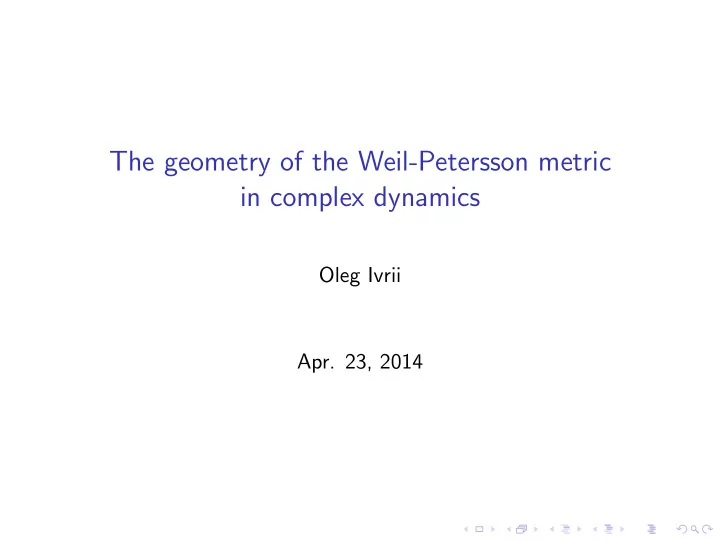 The geometry of the Weil-Petersson metric in complex dynamics

Oleg Ivrii

Apr. 23, 2014